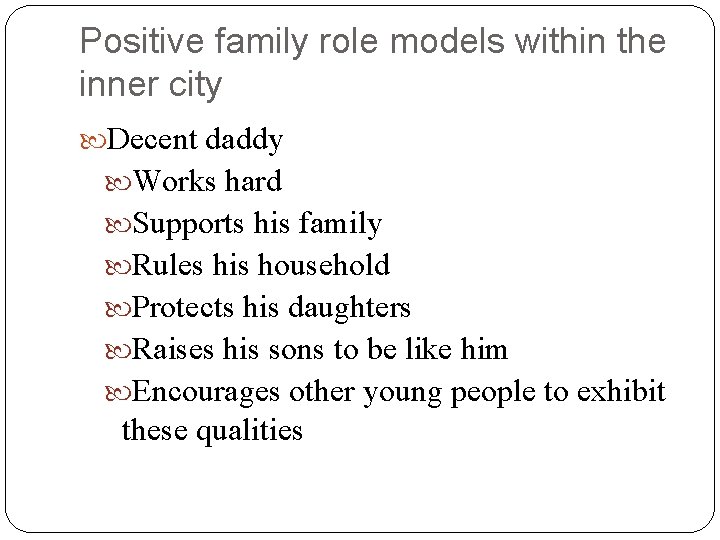 Positive family role models within the inner city

Decent daddy

Works hard

Supports his family

Rules his household

Protects his daughters

Raises his sons to be like him

Encourages other young people to exhibit these qualities